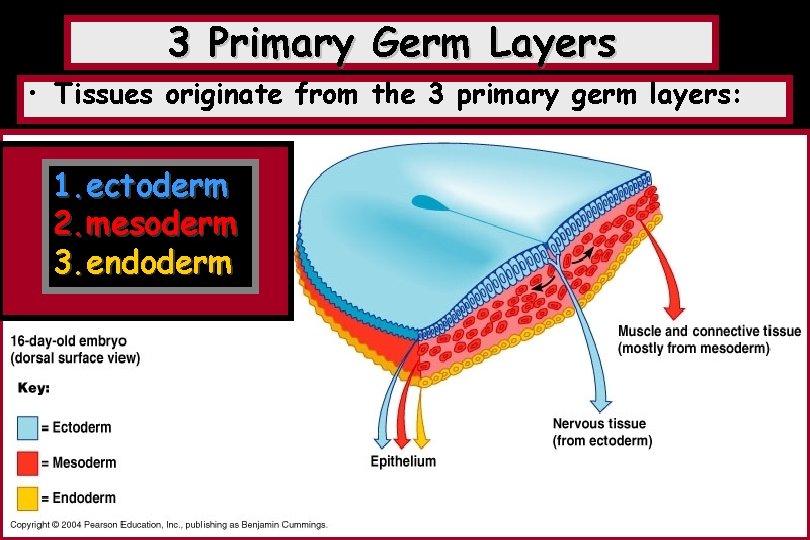 3 Primary Germ Layers

• Tissues originate from the 3 primary germ layers:

1. ectoderm
2. mesoderm
3. endoderm

16-day-old embryo
(dorsal surface view)

Key:
= Ectoderm
= Mesoderm
= Endoderm

Muscle and connective tissue
(mostly from mesoderm)

Nervous tissue
(from ectoderm)

Epithelium

Copyright © 2004 Pearson Education, Inc., publishing as Benjamin Cummings.